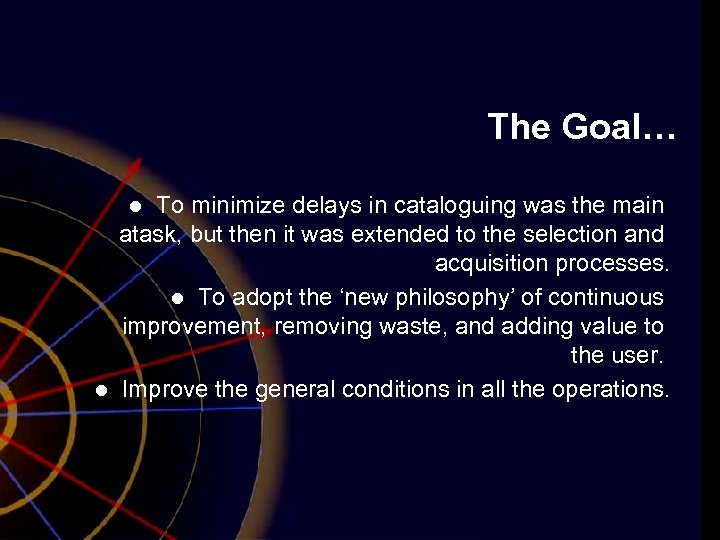 The Goal…

● To minimize delays in cataloguing was the main atask, but then it was extended to the selection and acquisition processes.

● To adopt the ‘new philosophy’ of continuous improvement, removing waste, and adding value to the user.

● Improve the general conditions in all the operations.